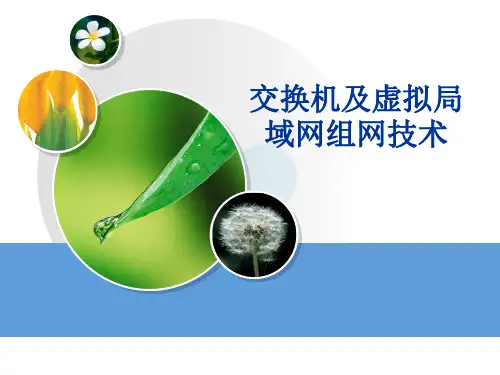 交换机及虚拟局域网组网技术